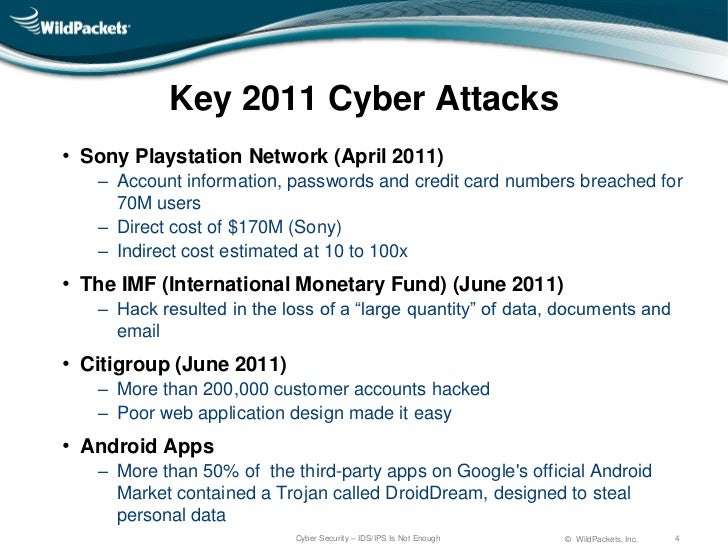 WildPackets

Key 2011 Cyber Attacks

• Sony Playstation Network (April 2011)
– Account information, passwords and credit card numbers breached for 70M users
– Direct cost of \$170M (Sony)
– Indirect cost estimated at 10 to 100x

• The IMF (International Monetary Fund) (June 2011)
– Hack resulted in the loss of a “large quantity” of data, documents and email

• Citigroup (June 2011)
– More than 200,000 customer accounts hacked
– Poor web application design made it easy

• Android Apps
– More than 50% of the third-party apps on Google's official Android Market contained a Trojan called DroidDream, designed to steal personal data

Cyber Security – IDS/IPS Is Not Enough © WildPackets, Inc. 4